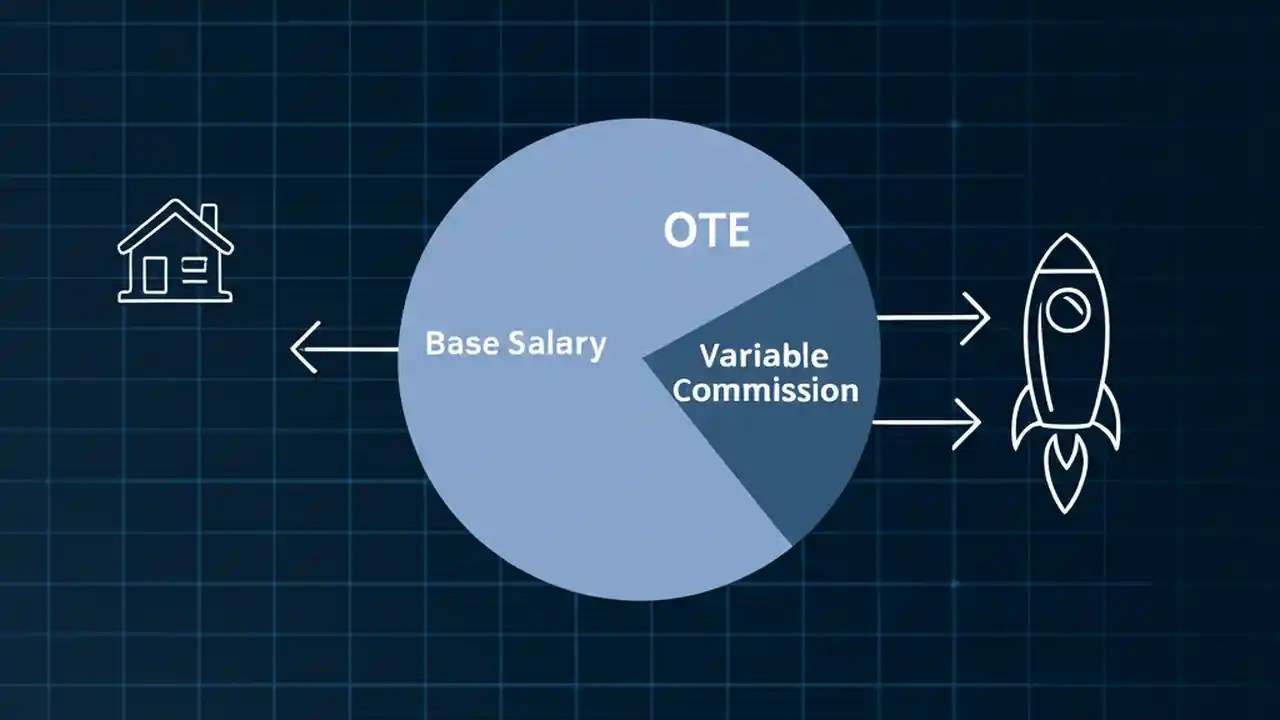 OTE

Base Salary

Variable Commission